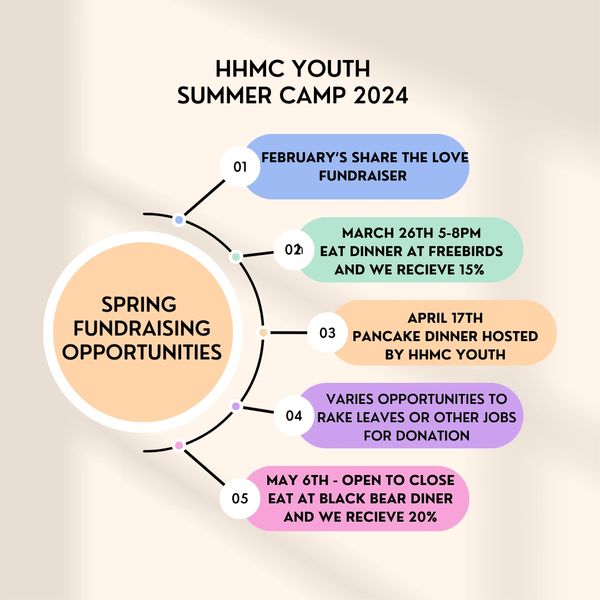 HHMC YOUTH
SUMMER CAMP 2024

SPRING FUNDRAISING OPPORTUNITIES

01 FEBRUARY'S SHARE THE LOVE FUNDRAISER

02 MARCH 26TH 5-8PM
EAT DINNER AT FREEBIRDS AND WE RECIEVE 15%

03 APRIL 17TH
PANCAKE DINNER HOSTED BY HHMC YOUTH

04 VARIES OPPORTUNITIES TO RAKE LEAVES OR OTHER JOBS FOR DONATION

05 MAY 6TH - OPEN TO CLOSE
EAT AT BLACK BEAR DINER AND WE RECIEVE 20%